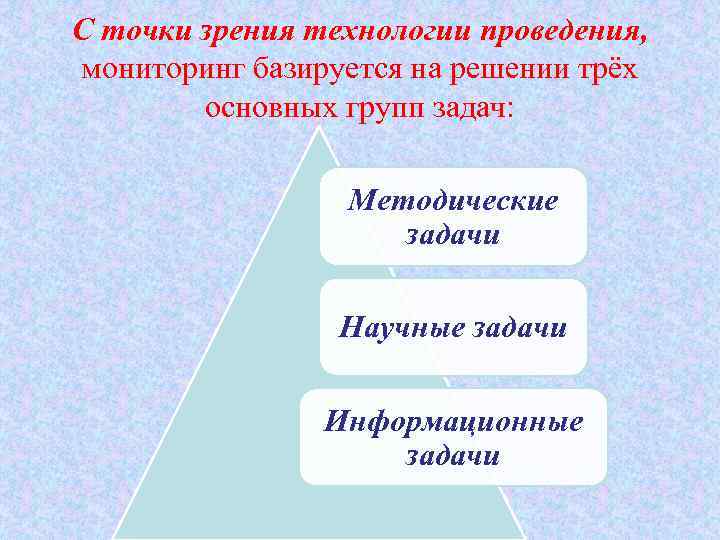 С точки зрения технологии проведения, мониторинг базируется на решении трёх основных групп задач:

Методические задачи

Научные задачи

Информационные задачи